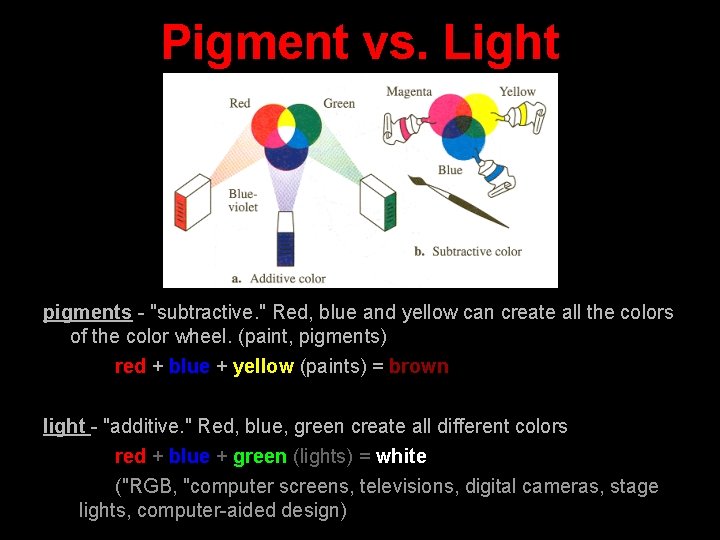 Pigment vs. Light

Red
Green
Blue-violet
a. Additive color

Magenta
Yellow
Blue
b. Subtractive color

pigments - "subtractive." Red, blue and yellow can create all the colors of the color wheel. (paint, pigments)

red + blue + yellow (paints) = brown

light - "additive." Red, blue, green create all different colors

red + blue + green (lights) = white

("RGB, "computer screens, televisions, digital cameras, stage lights, computer-aided design)